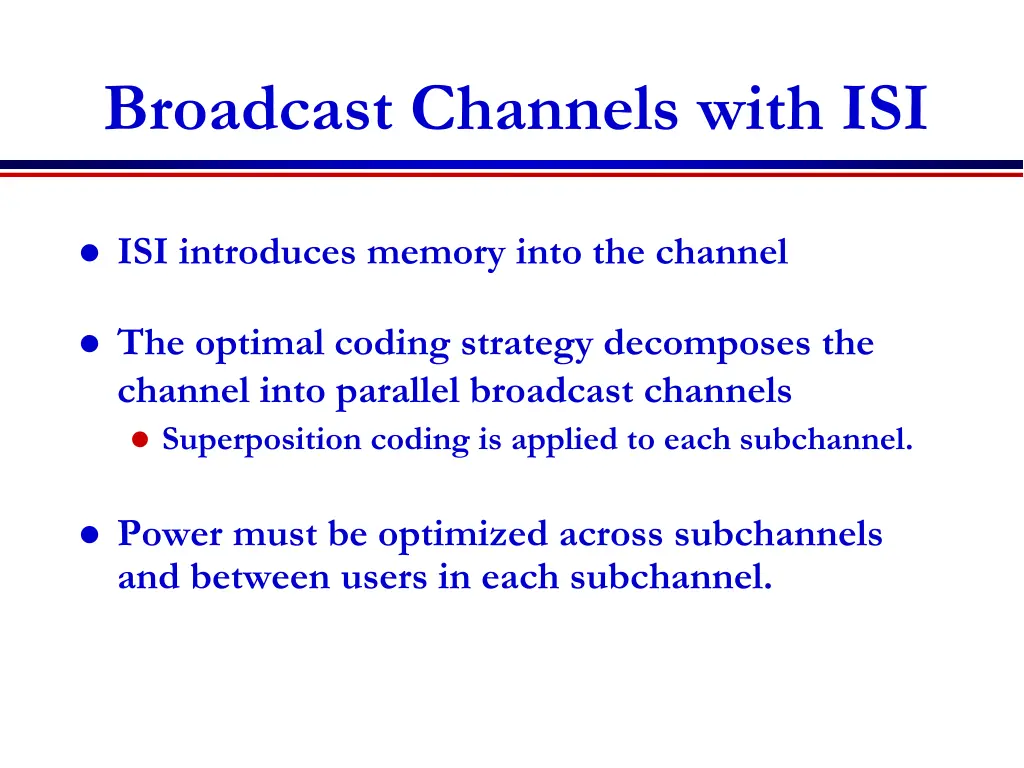 Broadcast Channels with ISI

- ISI introduces memory into the channel

- The optimal coding strategy decomposes the channel into parallel broadcast channels
  - Superposition coding is applied to each subchannel.

- Power must be optimized across subchannels and between users in each subchannel.